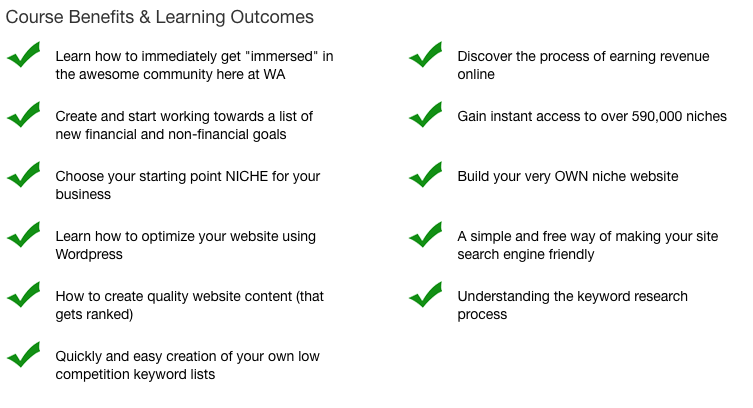 Course Benefits & Learning Outcomes

Learn how to immediately get "immersed" in the awesome community here at WA

Create and start working towards a list of new financial and non-financial goals

Choose your starting point NICHE for your business

Learn how to optimize your website using Wordpress

How to create quality website content (that gets ranked)

Quickly and easy creation of your own low competition keyword lists

Discover the process of earning revenue online

Gain instant access to over 590,000 niches

Build your very OWN niche website

A simple and free way of making your site search engine friendly

Understanding the keyword research process